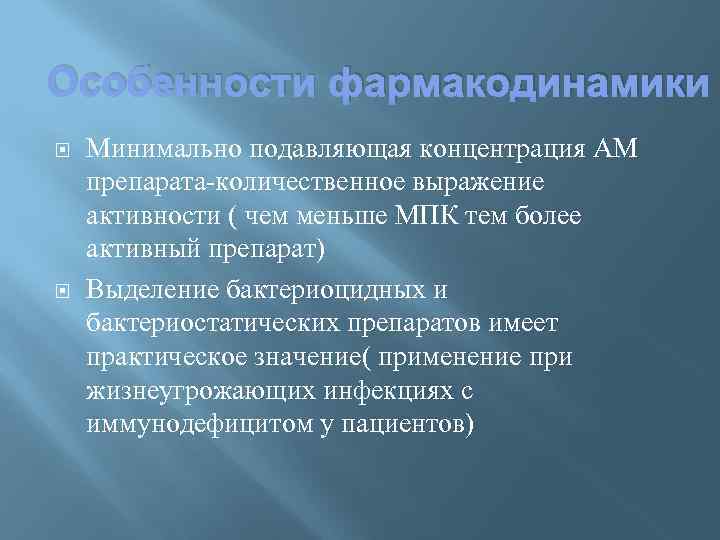 Особенности фармакодинамики

Минимально подавляющая концентрация АМ препарата-количественное выражение активности ( чем меньше МПК тем более активный препарат)

Выделение бактериоцидных и бактериостатических препаратов имеет практическое значение( применение при жизнеугрожающих инфекциях с иммунодефицитом у пациентов)